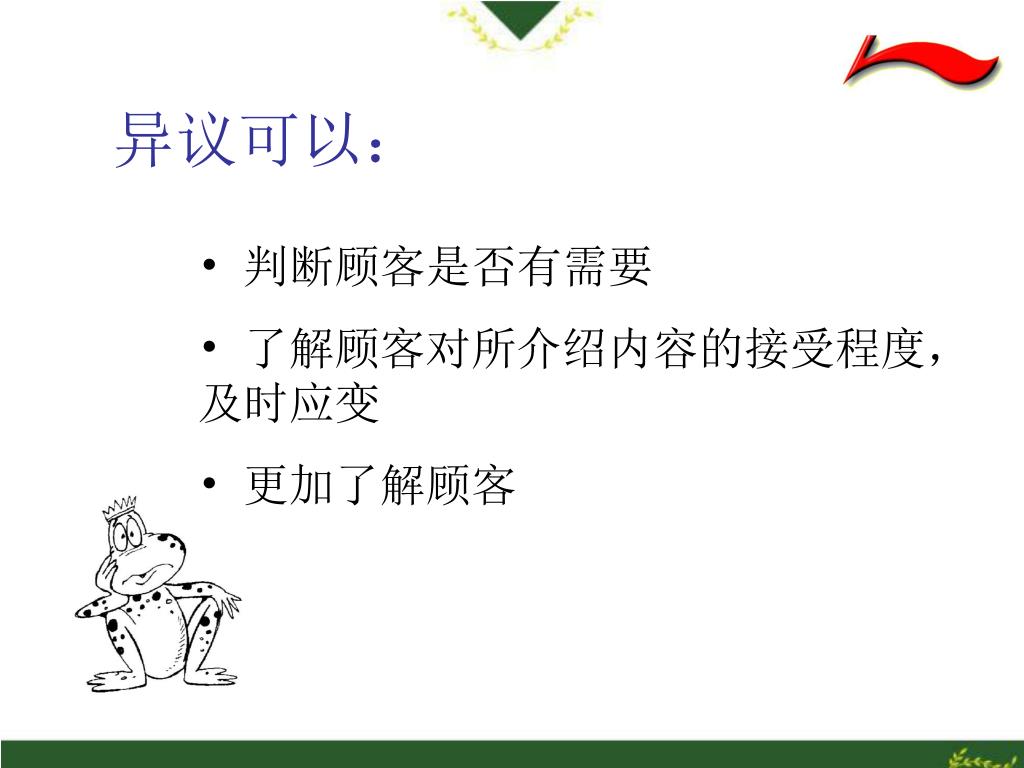 异议可以：

• 判断顾客是否有需要

• 了解顾客对所介绍内容的接受程度，及时应变

• 更加了解顾客